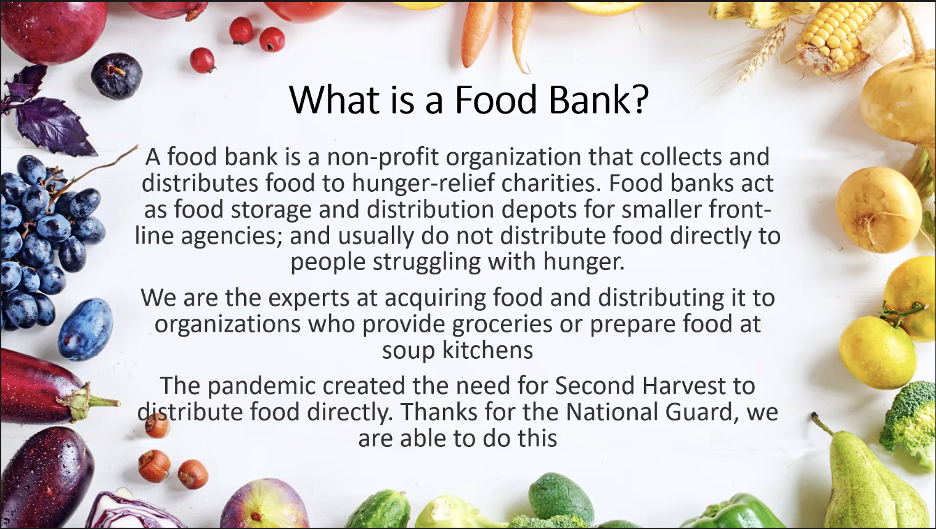 What is a Food Bank?

A food bank is a non-profit organization that collects and distributes food to hunger-relief charities. Food banks act as food storage and distribution depots for smaller front-line agencies; and usually do not distribute food directly to people struggling with hunger.

We are the experts at acquiring food and distributing it to organizations who provide groceries or prepare food at soup kitchens

The pandemic created the need for Second Harvest to distribute food directly. Thanks for the National Guard, we are able to do this